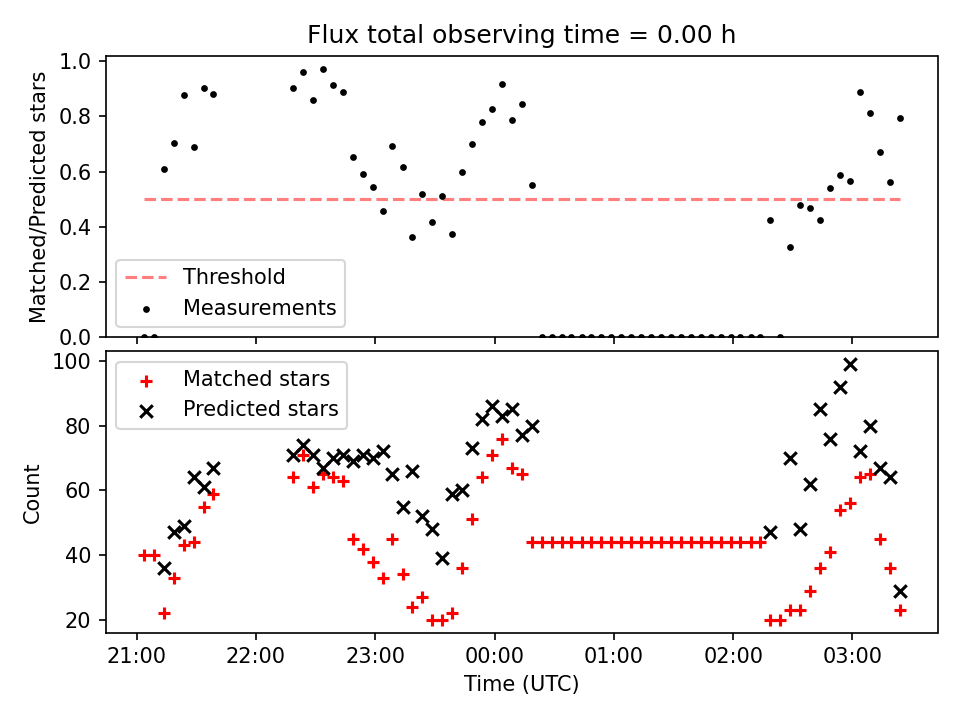 Flux total observing time = 0.00 h

Matched/Predicted stars

1.0
0.8
0.6
0.4
0.2
0.0

Threshold
Measurements

Count

100
80
60
40
20

Matched stars
Predicted stars

21:00
22:00
23:00
00:00
01:00
02:00
03:00

Time (UTC)